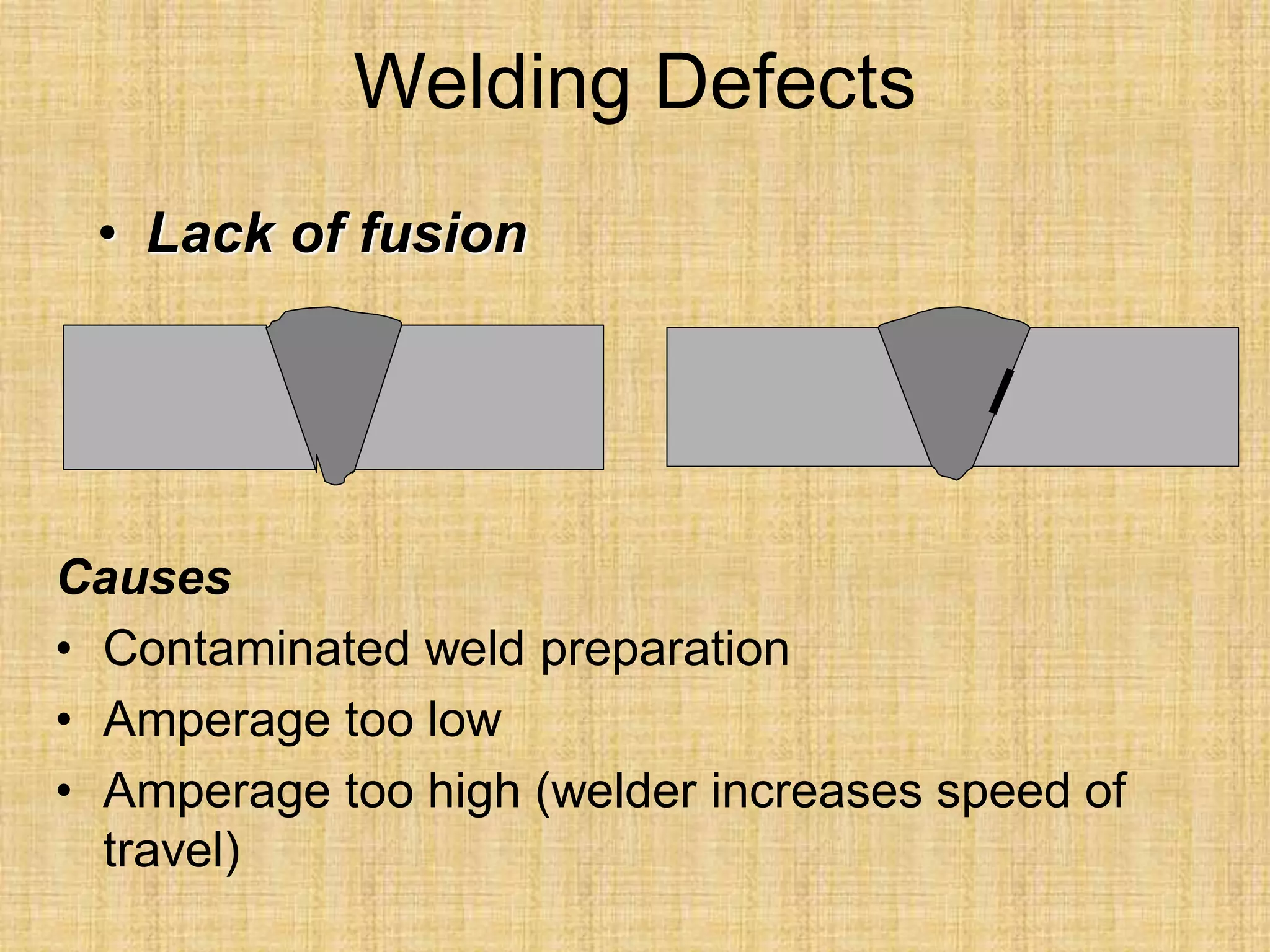 Welding Defects

• Lack of fusion

Causes

• Contaminated weld preparation
• Amperage too low
• Amperage too high (welder increases speed of travel)